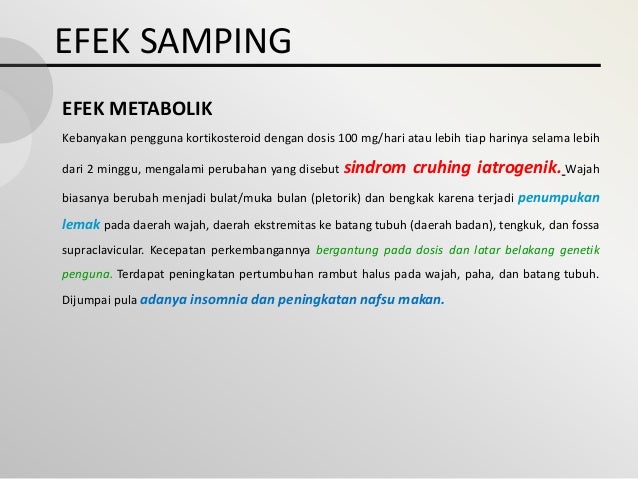 EFEK SAMPING

EFEK METABOLIK

Kebanyakan pengguna kortikosteroid dengan dosis 100 mg/hari atau lebih tiap harinya selama lebih dari 2 minggu, mengalami perubahan yang disebut sindrom cruhing iatrogenik. Wajah biasanya berubah menjadi bulat/muka bulan (pletorik) dan bengkak karena terjadi penumpukan lemak pada daerah wajah, daerah ekstremitas ke batang tubuh (daerah badan), tengkuk, dan fossa supraclavicular. Kecepatan perkembangannya bergantung pada dosis dan latar belakang genetik penguna. Terdapat peningkatan pertumbuhan rambut halus pada wajah, paha, dan batang tubuh. Dijumpai pula adanya insomnia dan peningkatan nafsu makan.